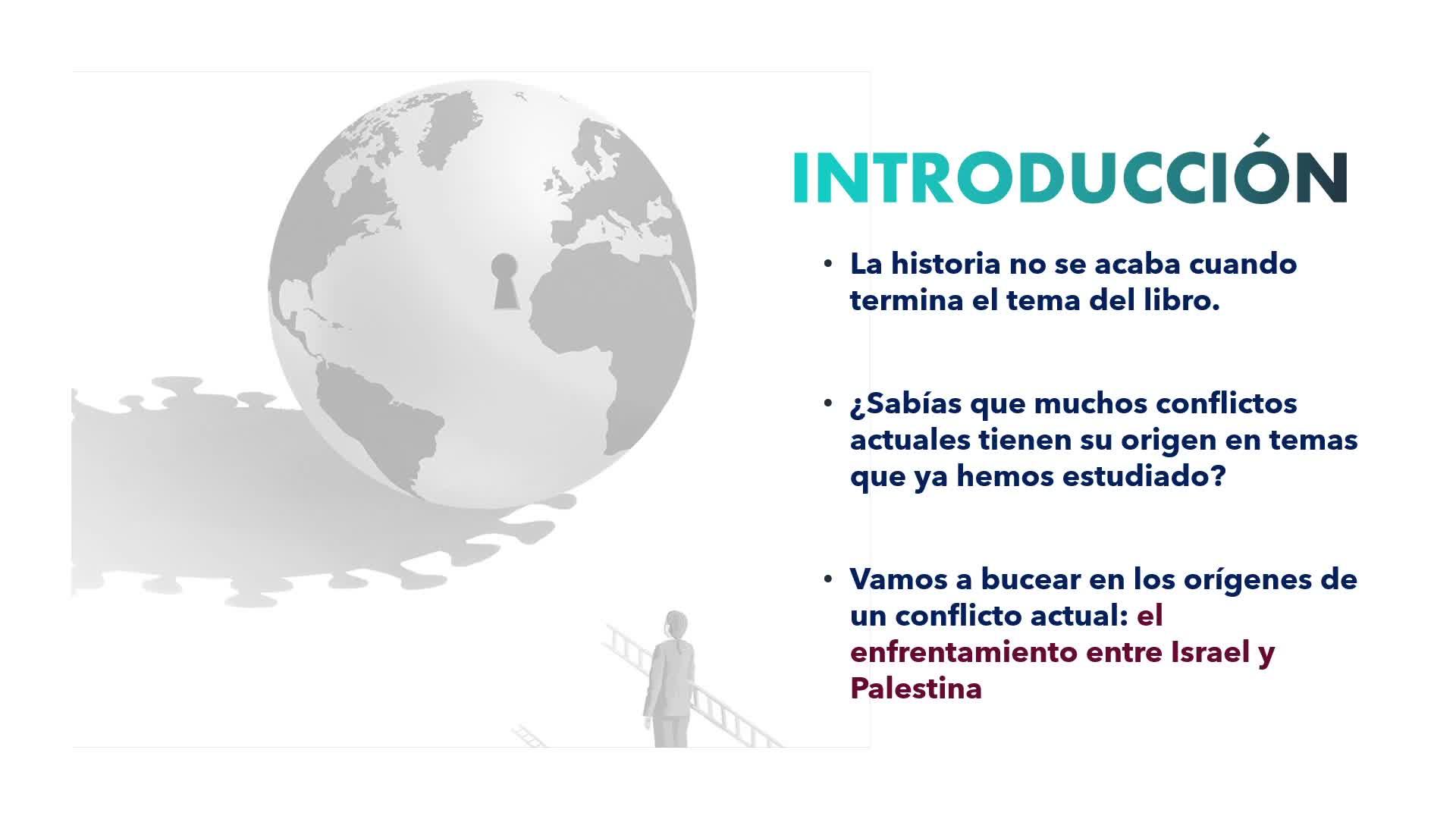 INTRODUCCIÓN

• La historia no se acaba cuando termina el tema del libro.

• ¿Sabías que muchos conflictos actuales tienen su origen en temas que ya hemos estudiado?

• Vamos a bucear en los orígenes de un conflicto actual: el enfrentamiento entre Israel y Palestina